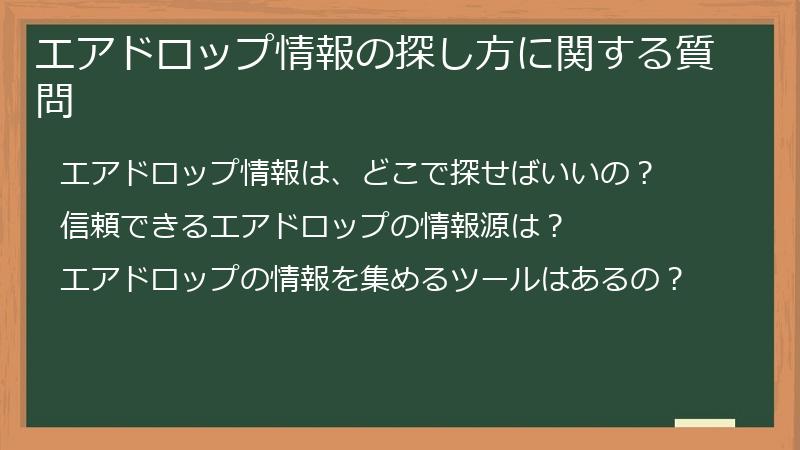 エアドロップ情報の探し方に関する質問

エアドロップ情報は、どこで探せばいいの？

信頼できるエアドロップの情報源は？

エアドロップの情報を集めるツールはあるの？